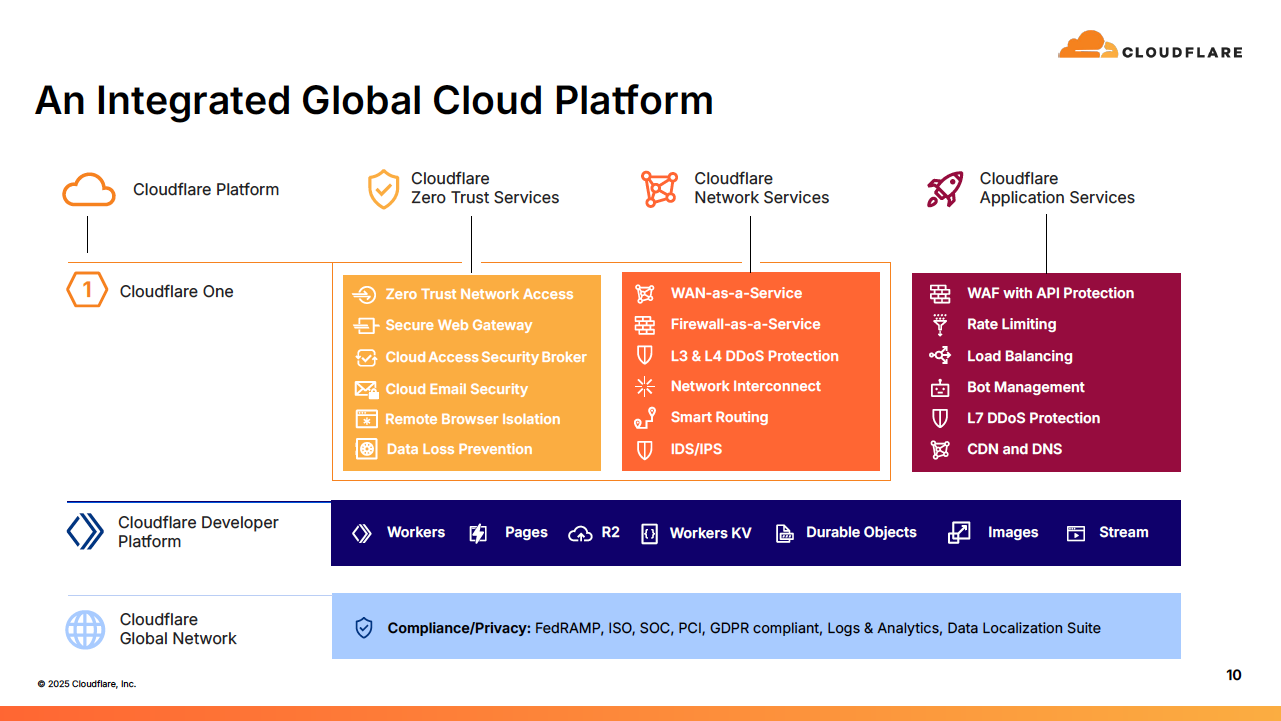 CLOUDFLARE

An Integrated Global Cloud Platform

Cloudflare Platform

Cloudflare
Zero Trust Services

Cloudflare
Network Services

Cloudflare
Application Services

1 Cloudflare One

Zero Trust Network Access
Secure Web Gateway
Cloud Access Security Broker
Cloud Email Security
Remote Browser Isolation
Data Loss Prevention

WAN-as-a-Service
Firewall-as-a-Service
L3 & L4 DDoS Protection
Network Interconnect
Smart Routing
IDS/IPS

WAF with API Protection
Rate Limiting
Load Balancing
Bot Management
L7 DDoS Protection
CDN and DNS

Cloudflare Developer Platform

Workers
Pages
R2
Workers KV
Durable Objects
Images
Stream

Cloudflare
Global Network

Compliance/Privacy: FedRAMP, ISO, SOC, PCI, GDPR compliant, Logs & Analytics, Data Localization Suite

© 2025 Cloudflare, Inc.

10